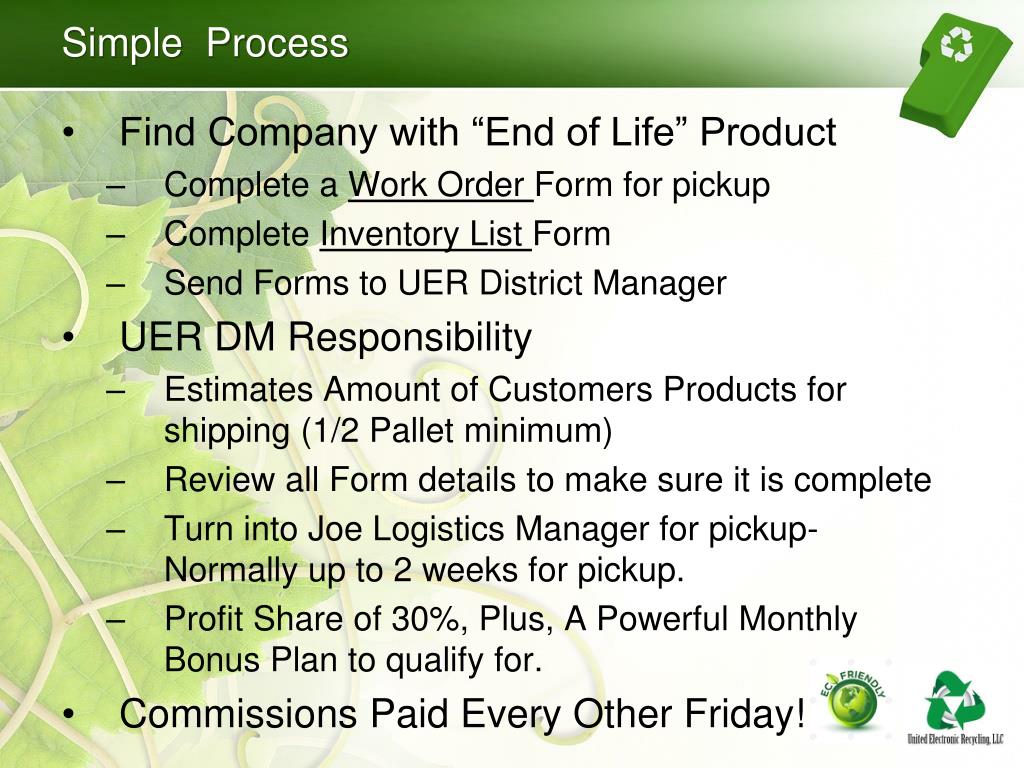 Simple Process

• Find Company with “End of Life” Product
– Complete a Work Order Form for pickup
– Complete Inventory List Form
– Send Forms to UER District Manager
• UER DM Responsibility
– Estimates Amount of Customers Products for shipping (1/2 Pallet minimum)
– Review all Form details to make sure it is complete
– Turn into Joe Logistics Manager for pickup- Normally up to 2 weeks for pickup.
– Profit Share of 30%, Plus, A Powerful Monthly Bonus Plan to qualify for.
• Commissions Paid Every Other Friday!

ECO FRIENDLY

United Electronic Recycling, LLC